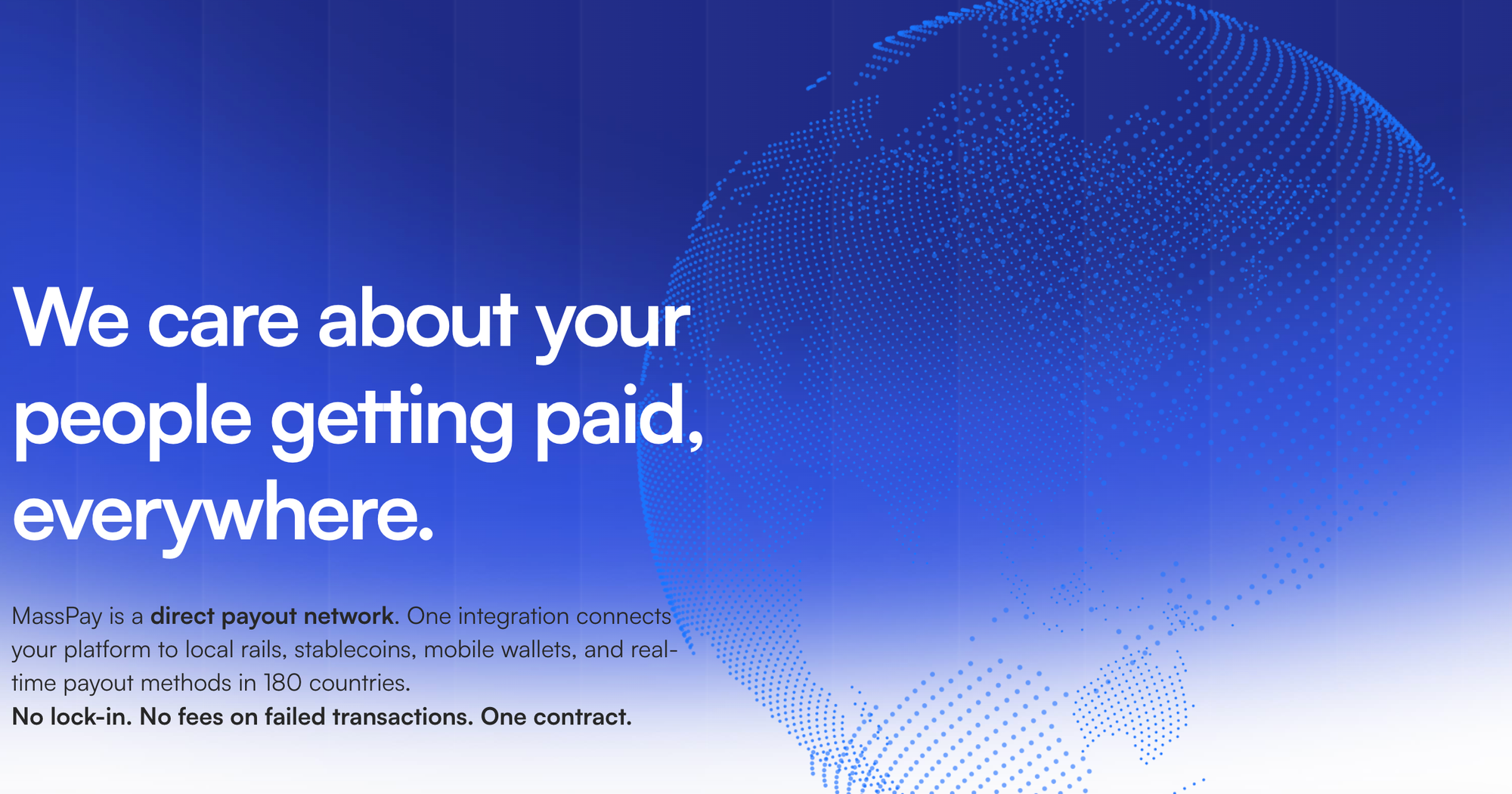 We care about your people getting paid, everywhere.

MassPay is a direct payout network. One integration connects your platform to local rails, stablecoins, mobile wallets, and real-time payout methods in 180 countries.
No lock-in. No fees on failed transactions. One contract.